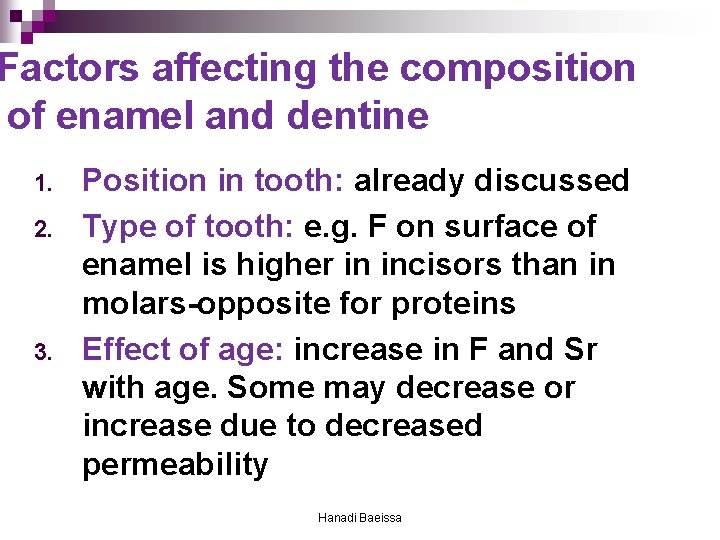 Factors affecting the composition of enamel and dentine

1. Position in tooth: already discussed
2. Type of tooth: e.g. F on surface of enamel is higher in incisors than in molars-opposite for proteins
3. Effect of age: increase in F and Sr with age. Some may decrease or increase due to decreased permeability

Hanadi Baeissa